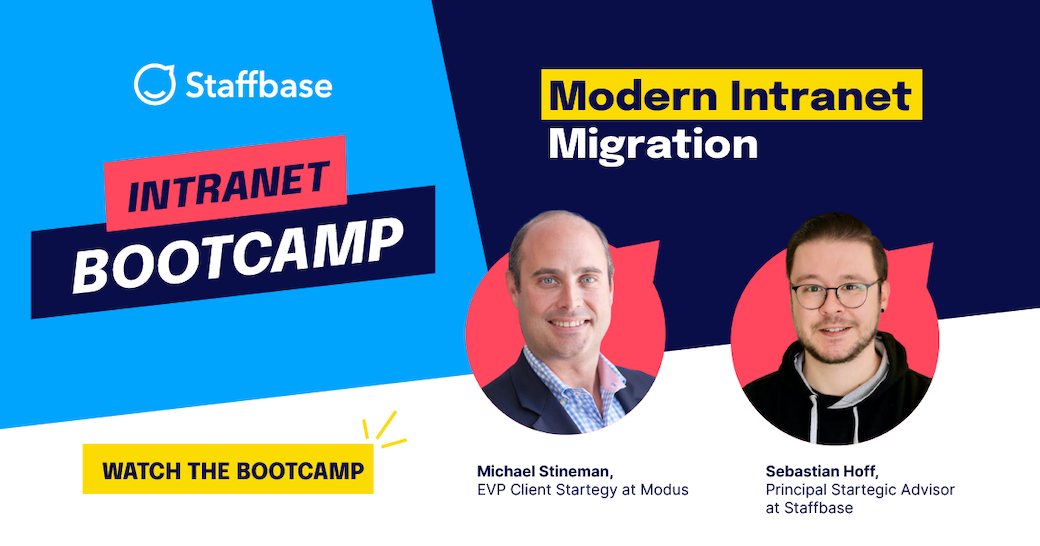 Staffbase

INTRANET
BOOTCAMP

Modern Intranet
Migration

WATCH THE BOOTCAMP

Michael Stineman,
EVP Client Startegy at Modus

Sebastian Hoff,
Principal Startegic Advisor at Staffbase